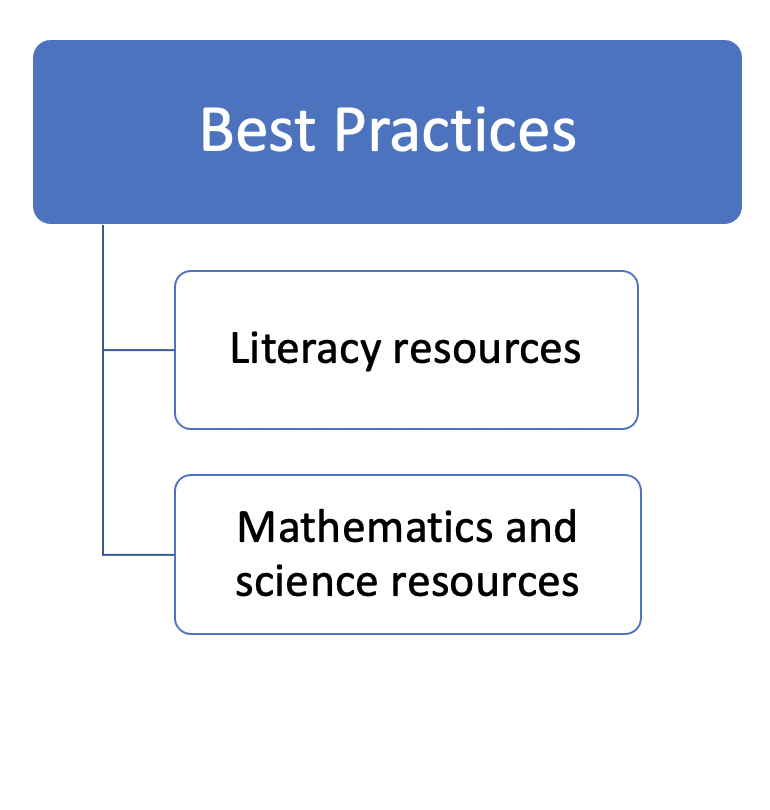 Best Practices

Literacy resources

Mathematics and science resources